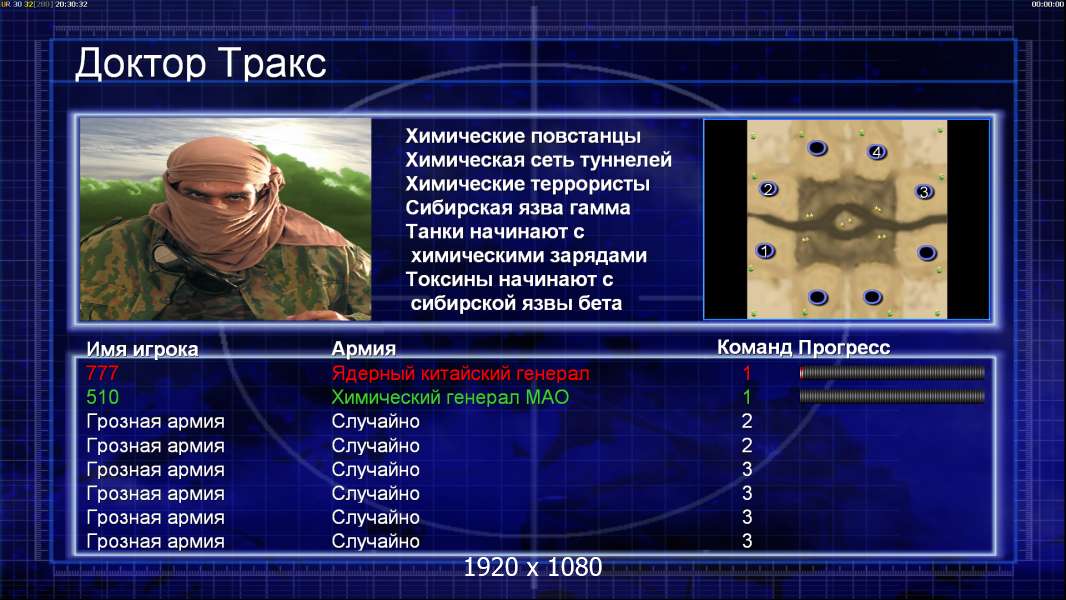 UR 30 32[200] 20:30:32

00:00:00

Доктор Тракс

Химические повстанцы
Химическая сеть туннелей
Химические террористы
Сибирская язва гамма
Танки начинают с химическими зарядами
Токсины начинают с сибирской язвы бета

4
2
3
1

| Имя игрока | Армия | Команд | Прогресс |
|---|---|---|---|
| 777 | Ядерный китайский генерал | 1 | |
| 510 | Химический генерал МАО | 1 | |
| Грозная армия | Случайно | 2 | |
| Грозная армия | Случайно | 2 | |
| Грозная армия | Случайно | 3 | |
| Грозная армия | Случайно | 3 | |
| Грозная армия | Случайно | 3 | |
| Грозная армия | Случайно | 3 | |

1920 x 1080